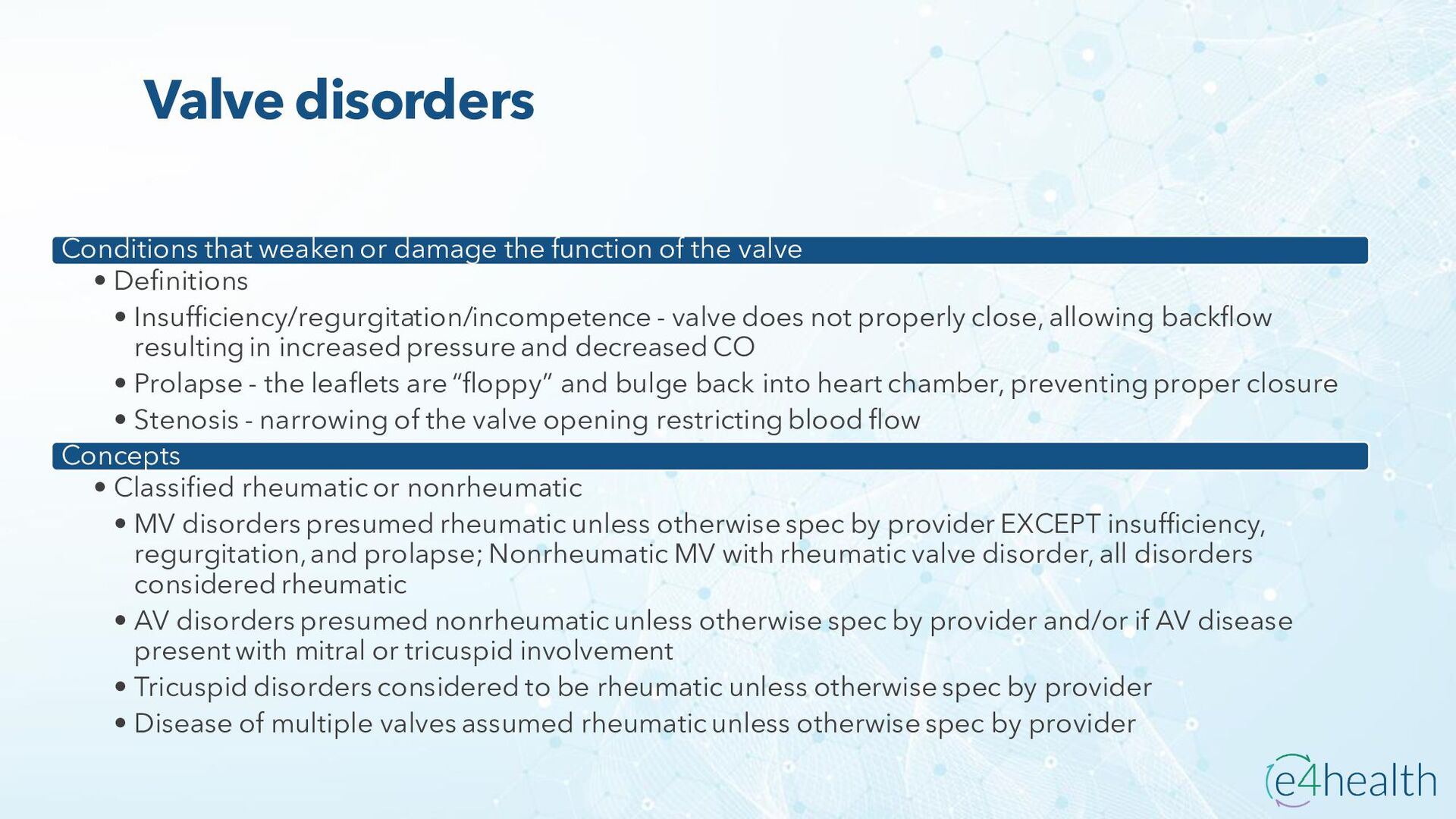 Valve disorders

Conditions that weaken or damage the function of the valve

• Definitions
  • Insufficiency/regurgitation/incompetence - valve does not properly close, allowing backflow resulting in increased pressure and decreased CO
  • Prolapse - the leaflets are “floppy” and bulge back into heart chamber, preventing proper closure
  • Stenosis - narrowing of the valve opening restricting blood flow

Concepts

• Classified rheumatic or nonrheumatic
  • MV disorders presumed rheumatic unless otherwise spec by provider EXCEPT insufficiency, regurgitation, and prolapse; Nonrheumatic MV with rheumatic valve disorder, all disorders considered rheumatic
  • AV disorders presumed nonrheumatic unless otherwise spec by provider and/or if AV disease present with mitral or tricuspid involvement
  • Tricuspid disorders considered to be rheumatic unless otherwise spec by provider
  • Disease of multiple valves assumed rheumatic unless otherwise spec by provider

e4health